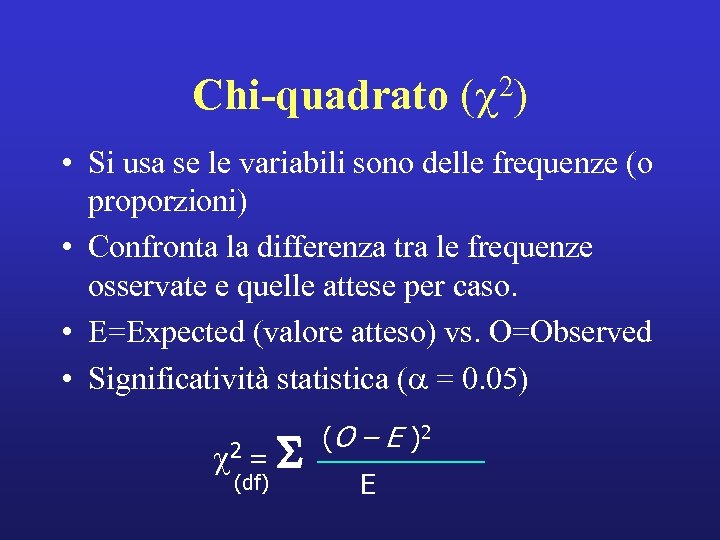 Chi-quadrato ($\chi^2$)

• Si usa se le variabili sono delle frequenze (o proporzioni)
• Confronta la differenza tra le frequenze osservate e quelle attese per caso.
• E=Expected (valore atteso) vs. O=Observed
• Significatività statistica ($\alpha$ = 0.05)

$\chi^2_{(df)} = \sum \frac{(O - E)^2}{E}$